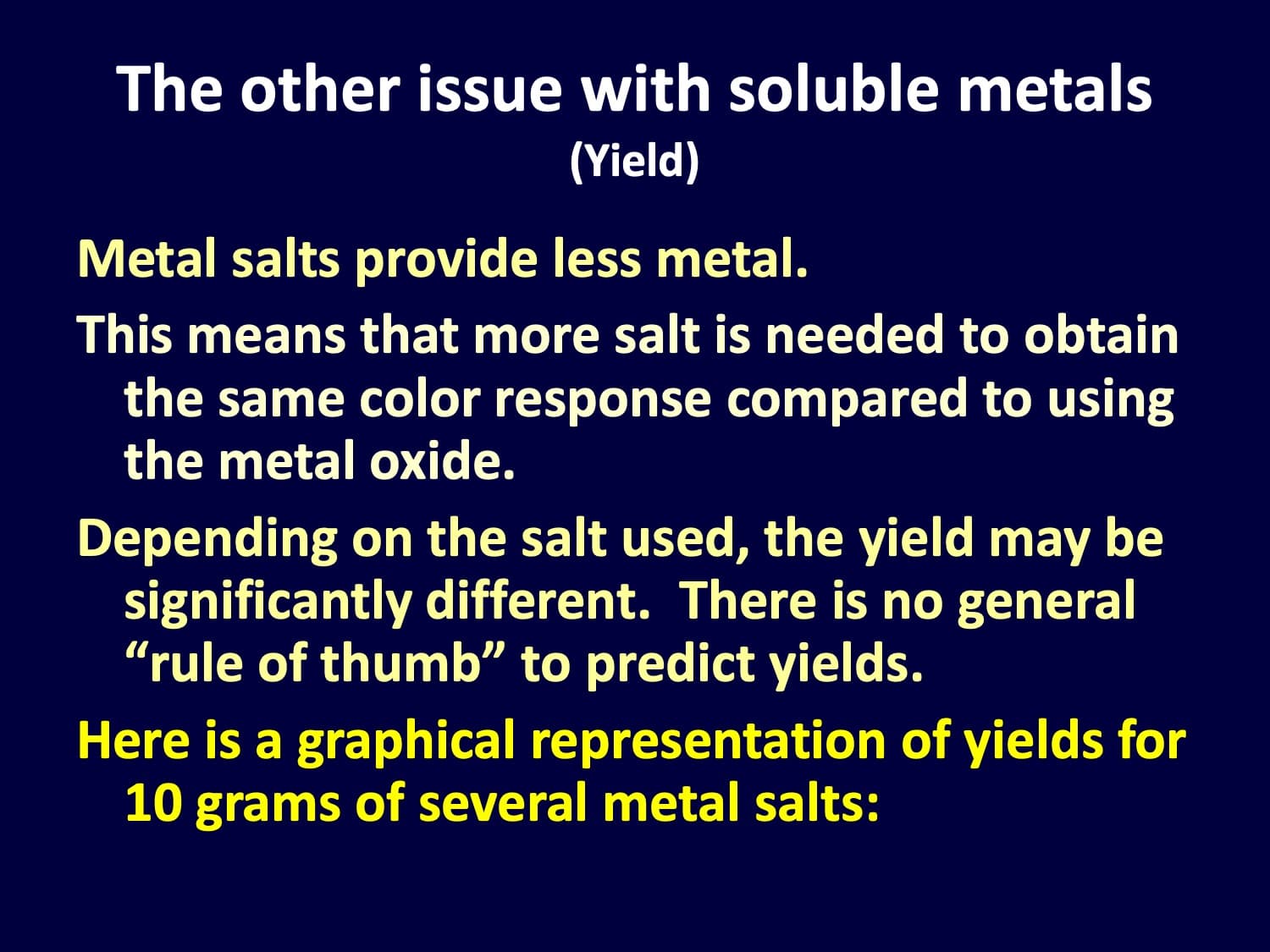 The other issue with soluble metals
(Yield)

Metal salts provide less metal.

This means that more salt is needed to obtain the same color response compared to using the metal oxide.

Depending on the salt used, the yield may be significantly different.  There is no general “rule of thumb” to predict yields.

Here is a graphical representation of yields for 10 grams of several metal salts: